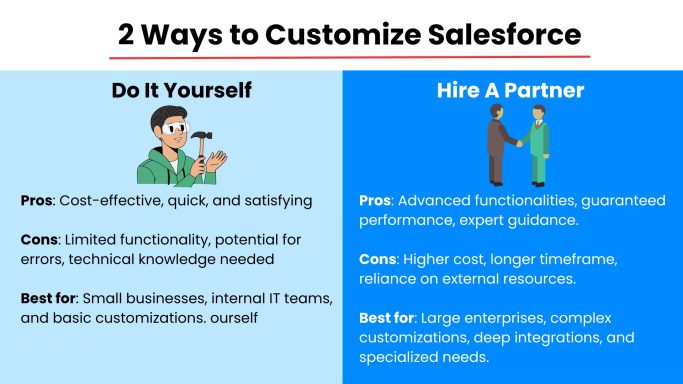 2 Ways to Customize Salesforce

Do It Yourself

Pros: Cost-effective, quick, and satisfying

Cons: Limited functionality, potential for errors, technical knowledge needed

Best for: Small businesses, internal IT teams, and basic customizations. ourself

Hire A Partner

Pros: Advanced functionalities, guaranteed performance, expert guidance.

Cons: Higher cost, longer timeframe, reliance on external resources.

Best for: Large enterprises, complex customizations, deep integrations, and specialized needs.